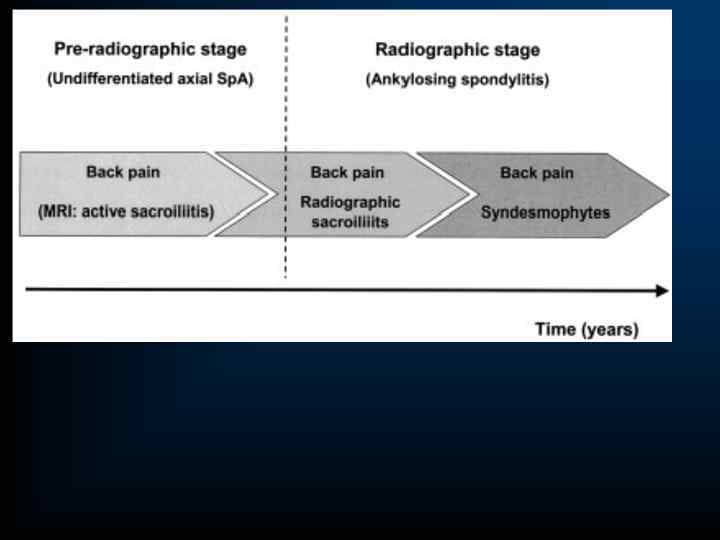 Pre-radiographic stage
(Undifferentiated axial SpA)

Radiographic stage
(Ankylosing spondylitis)

Back pain
(MRI: active sacroiliitis)

Back pain
Radiographic sacroiliiits

Back pain
Syndesmophytes

Time (years)